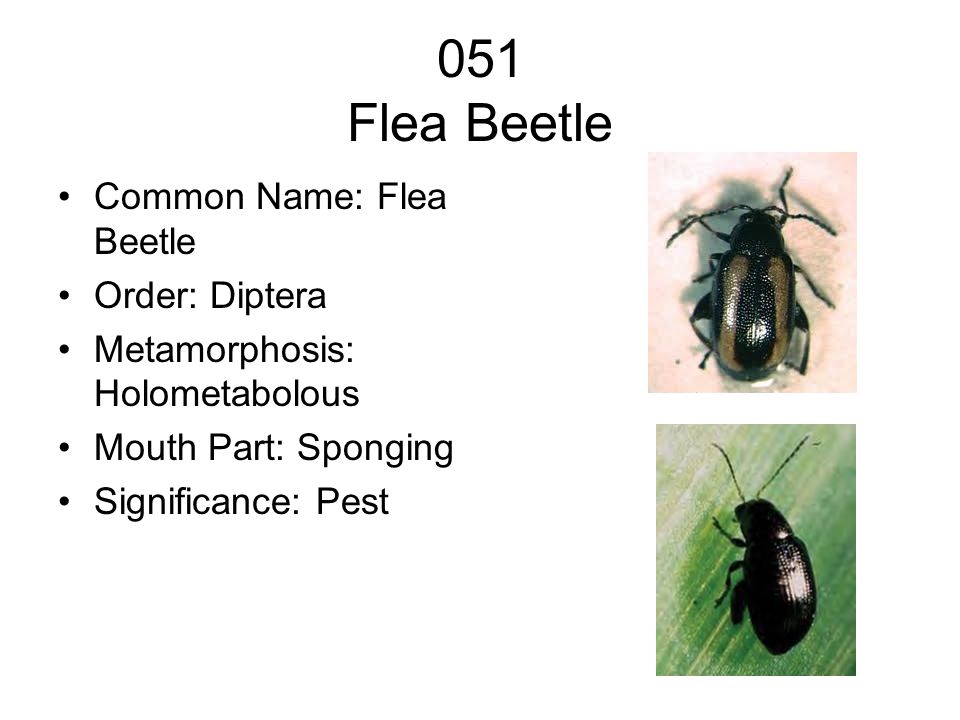 051
Flea Beetle

• Common Name: Flea Beetle
• Order: Diptera
• Metamorphosis: Holometabolous
• Mouth Part: Sponging
• Significance: Pest